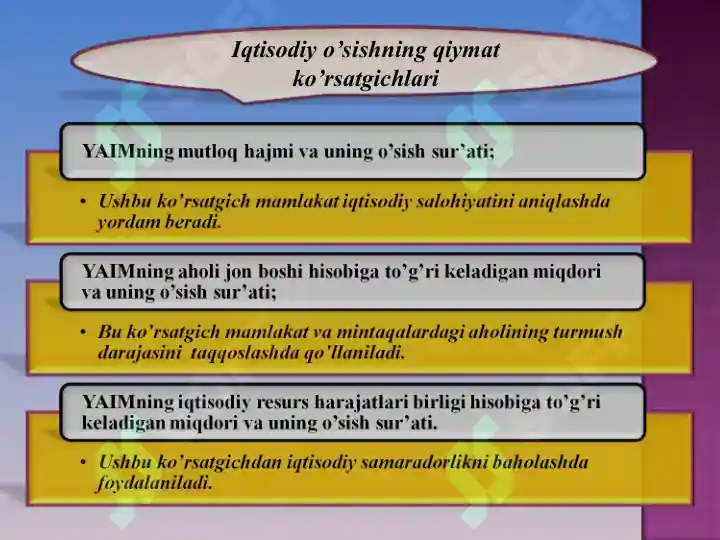 Iqtisodiy o’sishning qiymat ko’rsatgichlari

YAIMning mutloq hajmi va uning o’sish sur’ati;

• Ushbu ko’rsatgich mamlakat iqtisodiy salohiyatini aniqlashda yordam beradi.

YAIMning aholi jon boshi hisobiga to’g’ri keladigan miqdori va uning o’sish sur’ati;

• Bu ko’rsatgich mamlakat va mintaqalardagi aholining turmush darajasini taqqoslashda qo'llaniladi.

YAIMning iqtisodiy resurs harajatlari birligi hisobiga to’g’ri keladigan miqdori va uning o’sish sur’ati.

• Ushbu ko’rsatgichdan iqtisodiy samaradorlikni baholashda foydalaniladi.